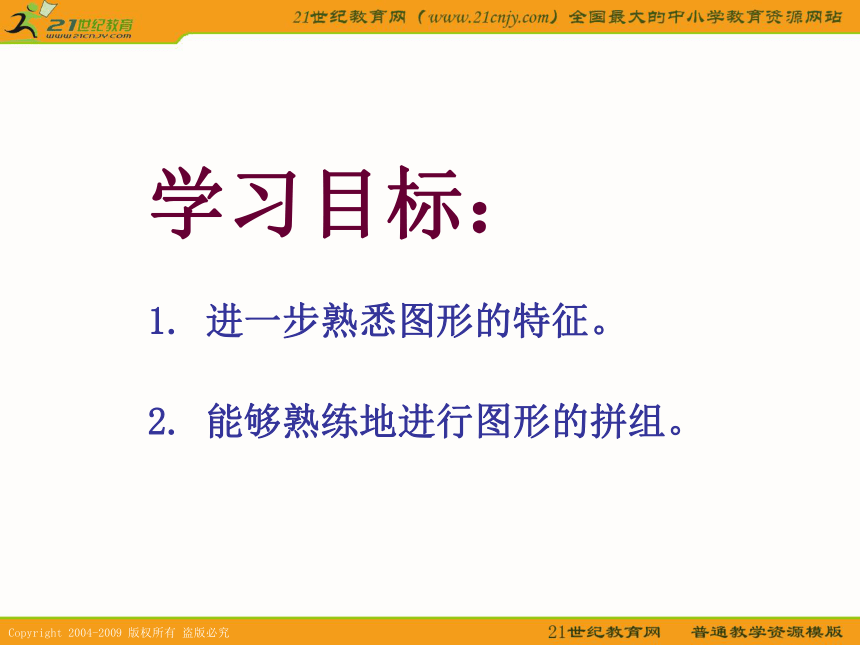 21世纪教育
www.21cnjy.com

21世纪教育网（www.21cnjy.com）全国最大的中小学教育资源网站

学习目标：

1. 进一步熟悉图形的特征。

2. 能够熟练地进行图形的拼组。

Copyright 2004-2009 版权所有 盗版必究

21世纪教育网 普通教学资源模版